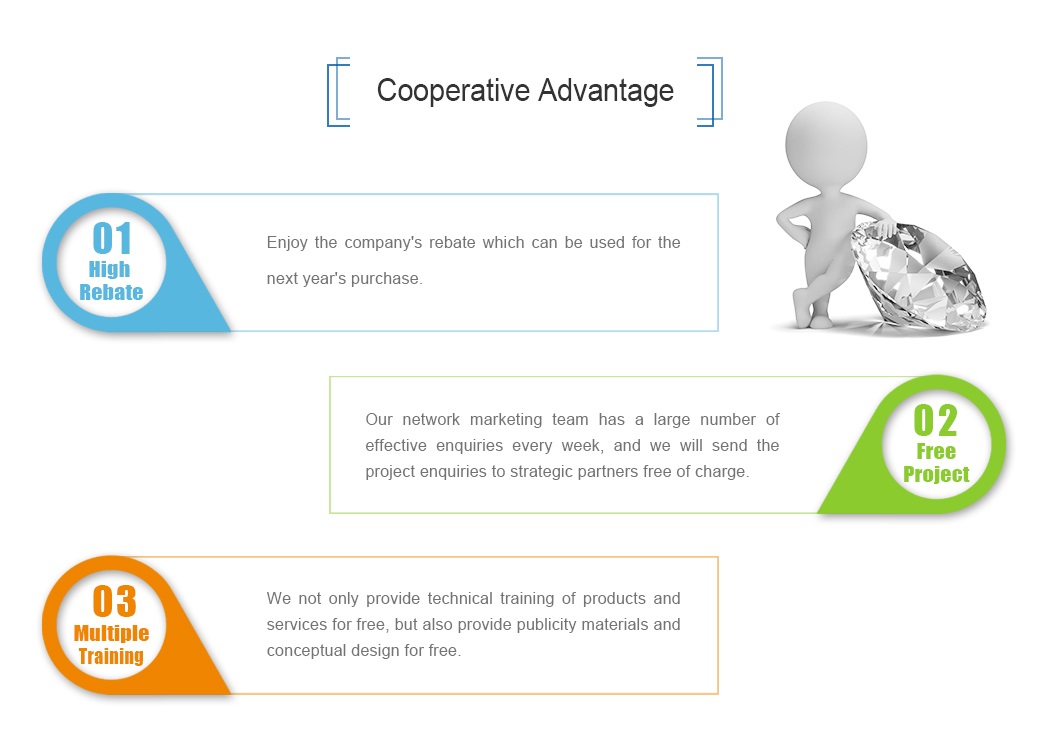 Cooperative Advantage

01
High
Rebate

Enjoy the company's rebate which can be used for the next year's purchase.

Our network marketing team has a large number of effective enquiries every week, and we will send the project enquiries to strategic partners free of charge.

02
Free
Project

03
Multiple
Training

We not only provide technical training of products and services for free, but also provide publicity materials and conceptual design for free.